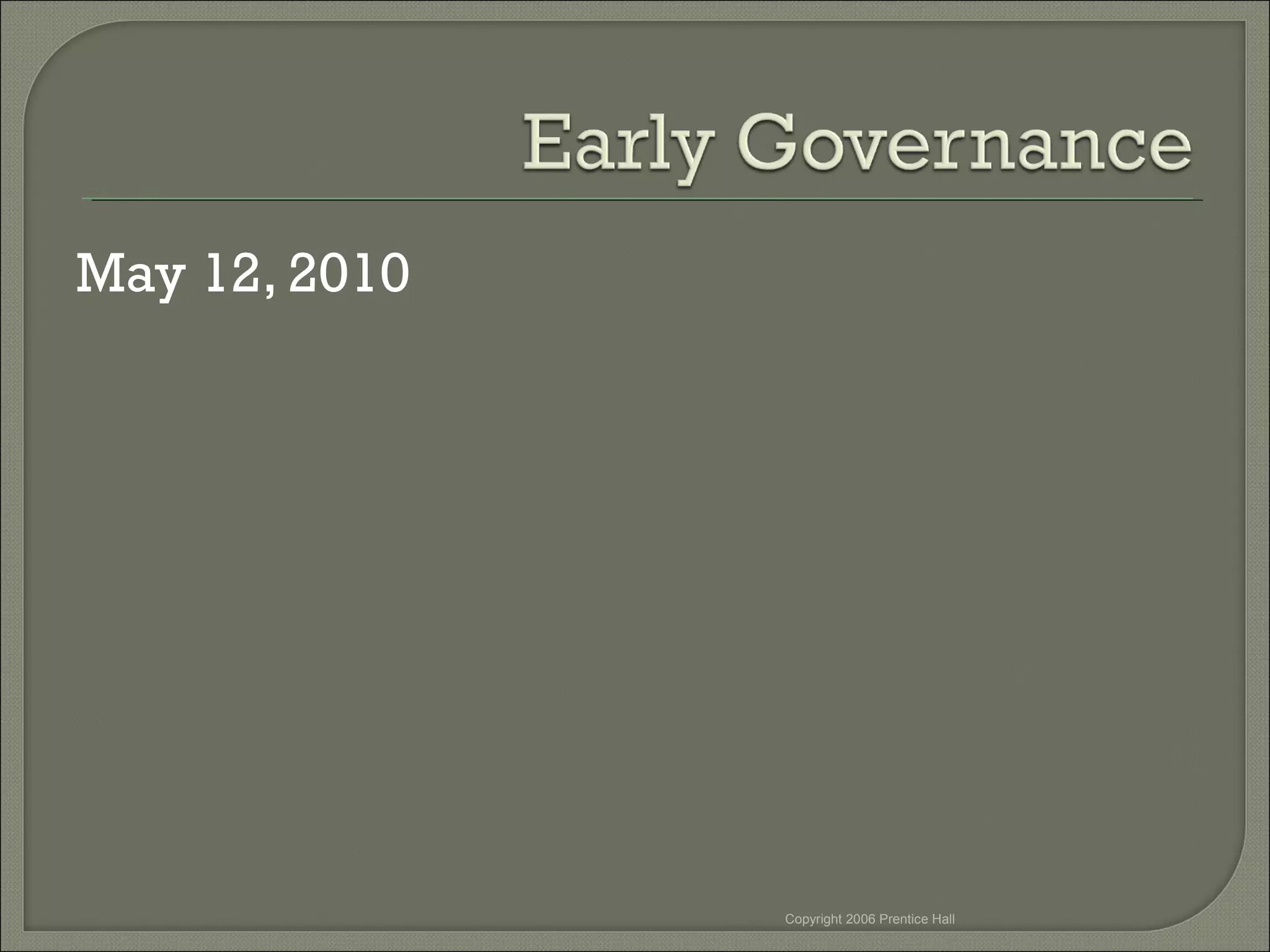 Early Governance

May 12, 2010

Copyright 2006 Prentice Hall